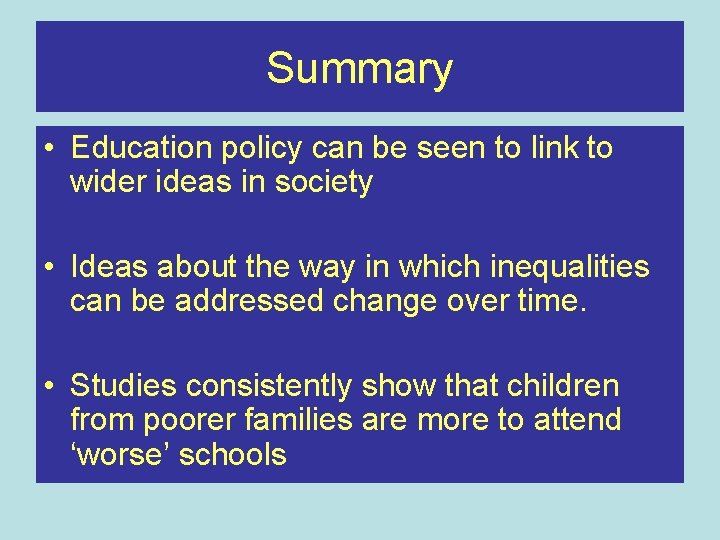 Summary

• Education policy can be seen to link to wider ideas in society

• Ideas about the way in which inequalities can be addressed change over time.

• Studies consistently show that children from poorer families are more to attend ‘worse’ schools